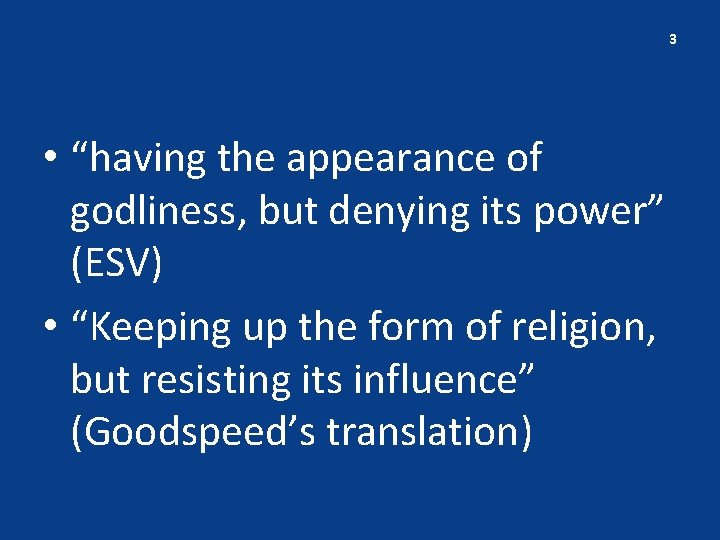 3

• “having the appearance of godliness, but denying its power” (ESV)

• “Keeping up the form of religion, but resisting its influence” (Goodspeed’s translation)